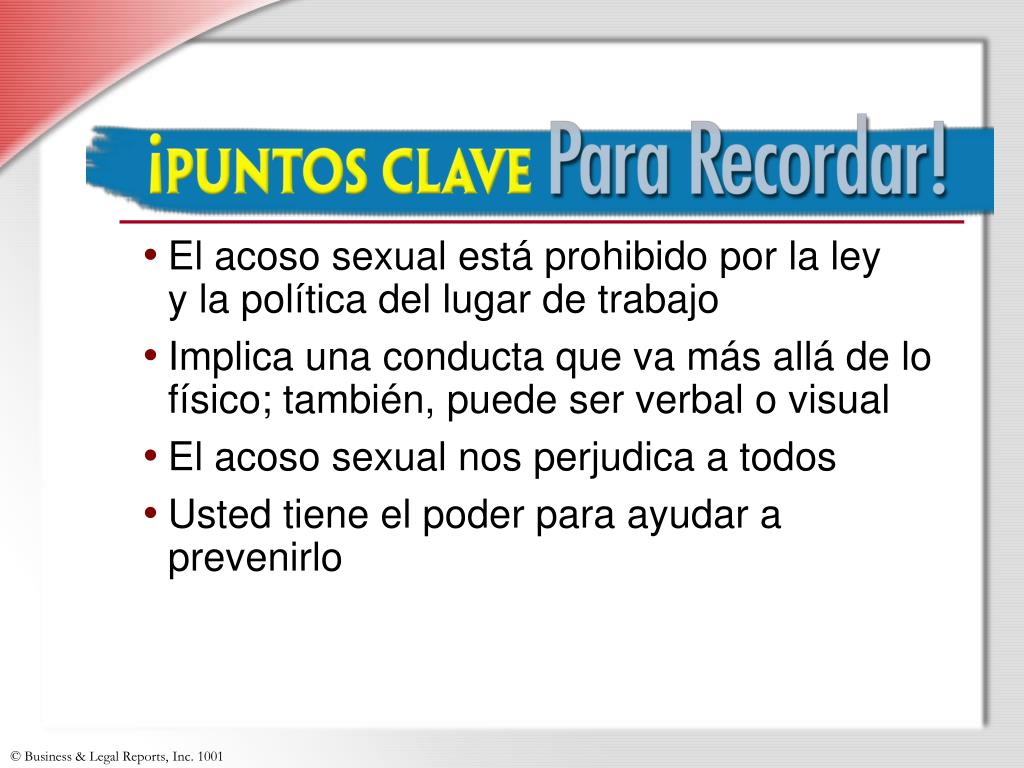 ¡PUNTOS CLAVE Para Recordar!

• El acoso sexual está prohibido por la ley y la política del lugar de trabajo

• Implica una conducta que va más allá de lo físico; también, puede ser verbal o visual

• El acoso sexual nos perjudica a todos

• Usted tiene el poder para ayudar a prevenirlo

© Business & Legal Reports, Inc. 1001